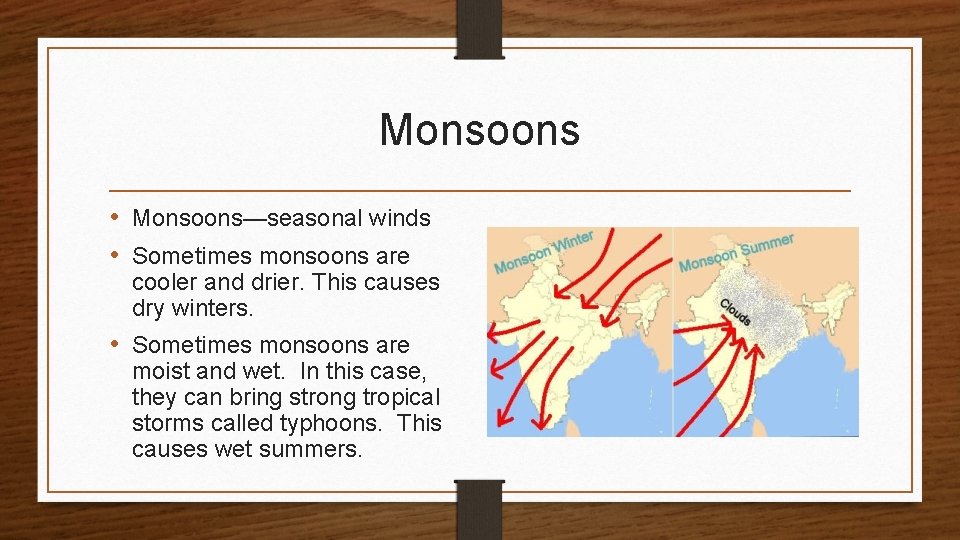 Monsoons

• Monsoons—seasonal winds

• Sometimes monsoons are cooler and drier. This causes dry winters.

• Sometimes monsoons are moist and wet. In this case, they can bring strong tropical storms called typhoons. This causes wet summers.

Monsoon Winter

Monsoon Summer

Clouds